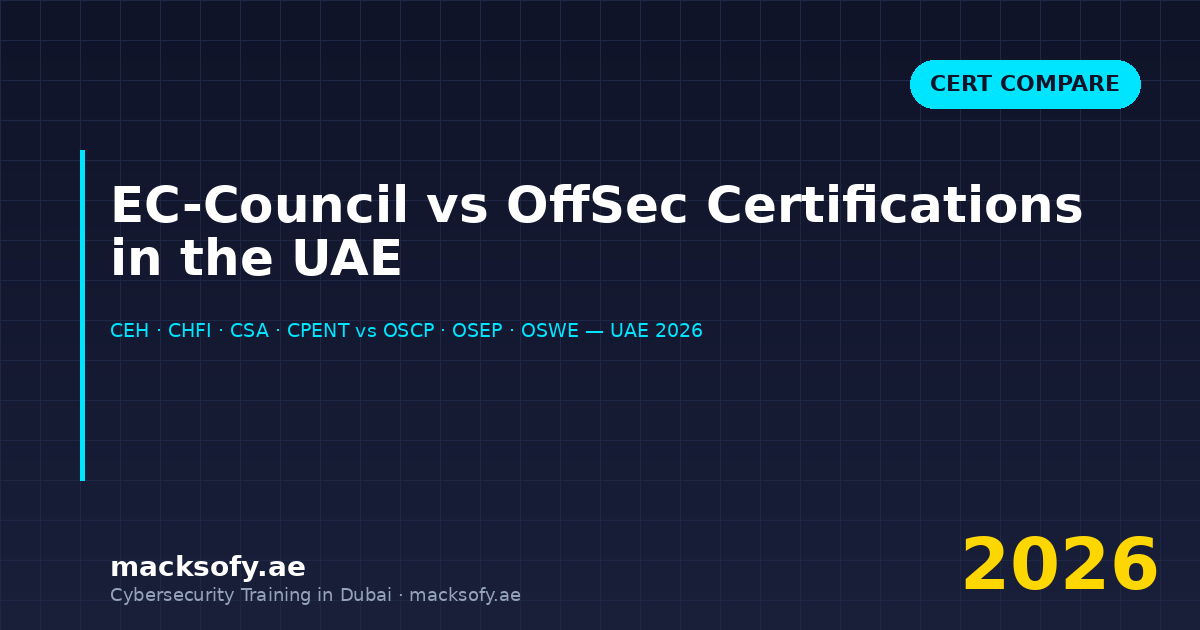 CERT COMPARE

EC-Council vs OffSec Certifications in the UAE

CEH · CHFI · CSA · CPENT vs OSCP · OSEP · OSWE — UAE 2026

macksofy.ae
Cybersecurity Training in Dubai · macksofy.ae

2026